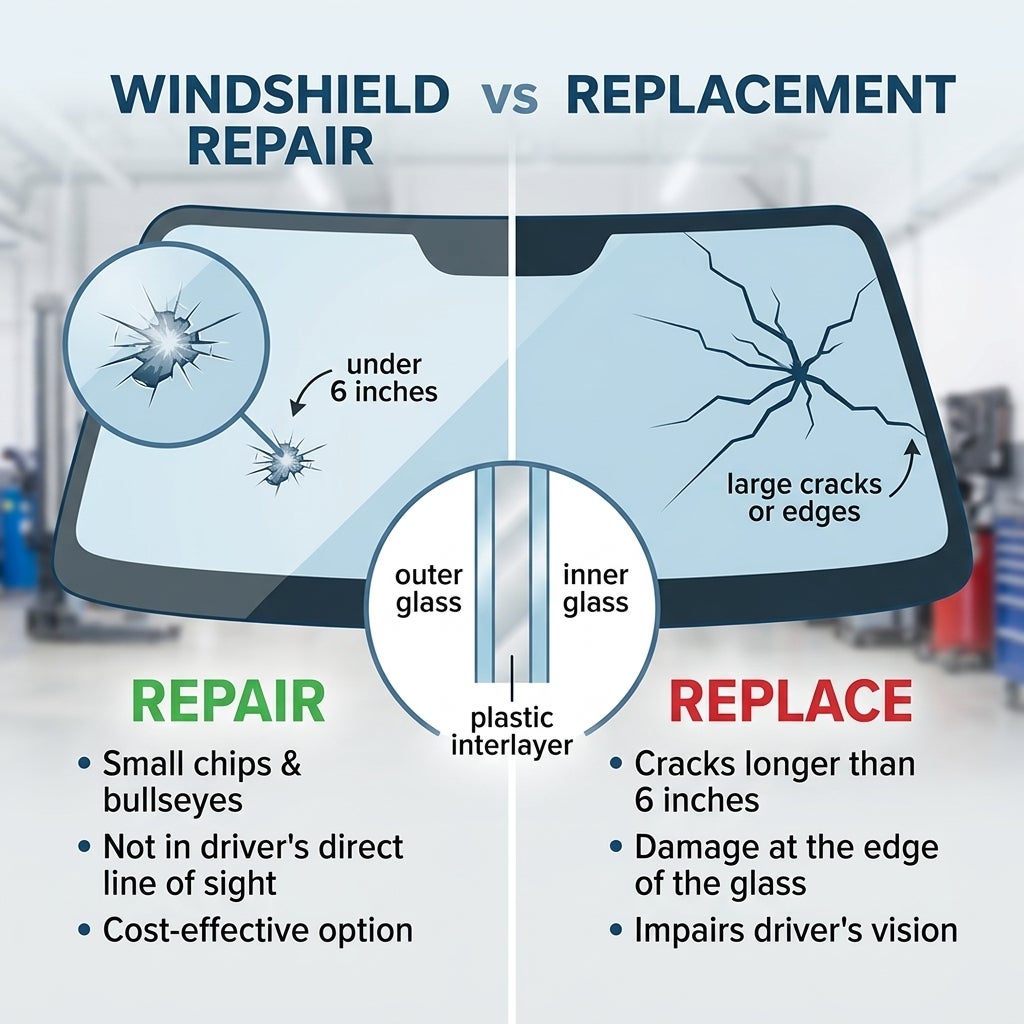 WINDSHIELD REPAIR vs REPLACEMENT

under 6 inches

large cracks or edges

outer glass

inner glass

plastic interlayer

REPAIR

• Small chips & bullseyes
• Not in driver's direct line of sight
• Cost-effective option

REPLACE

• Cracks longer than 6 inches
• Damage at the edge of the glass
• Impairs driver's vision